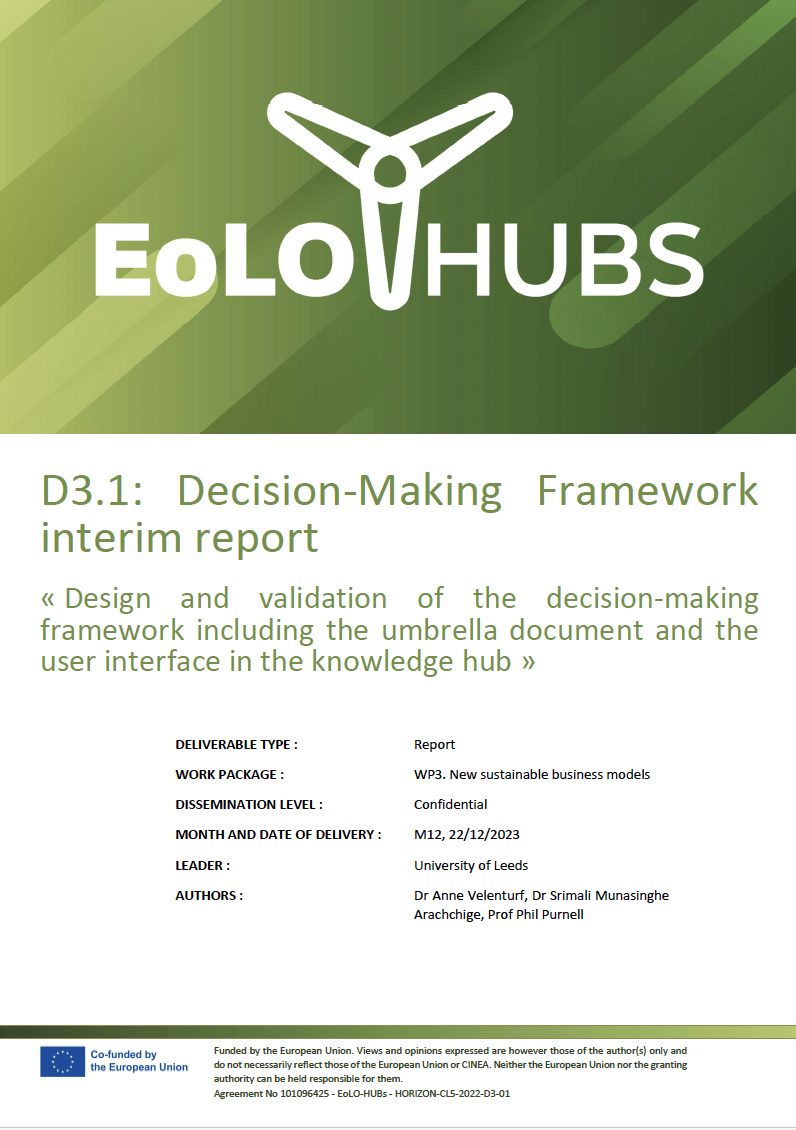 EoLO HUBS

D3.1: Decision-Making Framework interim report

« Design and validation of the decision-making framework including the umbrella document and the user interface in the knowledge hub »

| | |
|---|---|
| DELIVERABLE TYPE : | Report |
| WORK PACKAGE : | WP3. New sustainable business models |
| DISSEMINATION LEVEL : | Confidential |
| MONTH AND DATE OF DELIVERY : | M12, 22/12/2023 |
| LEADER : | University of Leeds |
| AUTHORS : | Dr Anne Velenturf, Dr Srimali Munasinghe Arachchige, Prof Phil Purnell |

Co-funded by the European Union

Funded by the European Union. Views and opinions expressed are however those of the author(s) only and do not necessarily reflect those of the European Union or CINEA. Neither the European Union nor the granting authority can be held responsible for them.
Agreement No 101096425 - EoLO-HUBs - HORIZON-CL5-2022-D3-01